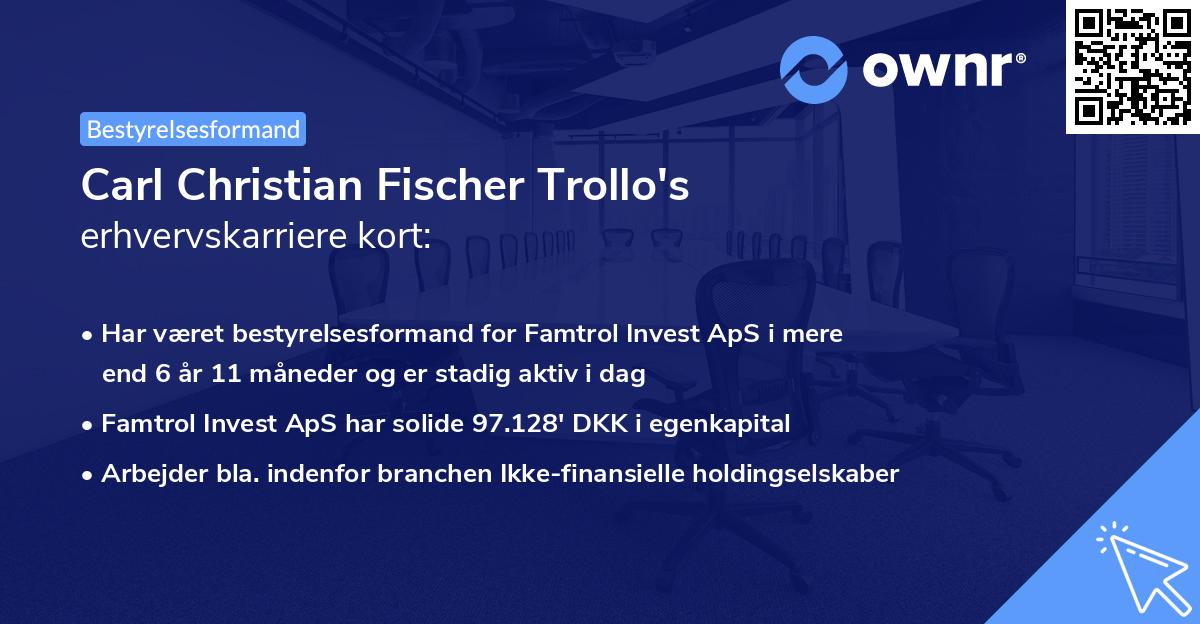 ownr®

Bestyrelsesformand

Carl Christian Fischer Trollo's
erhvervskarriere kort:

• Har været bestyrelsesformand for Famtrol Invest ApS i mere end 6 år 11 måneder og er stadig aktiv i dag

• Famtrol Invest ApS har solide 97.128' DKK i egenkapital

• Arbejder bla. indenfor branchen Ikke-finansielle holdingselskaber